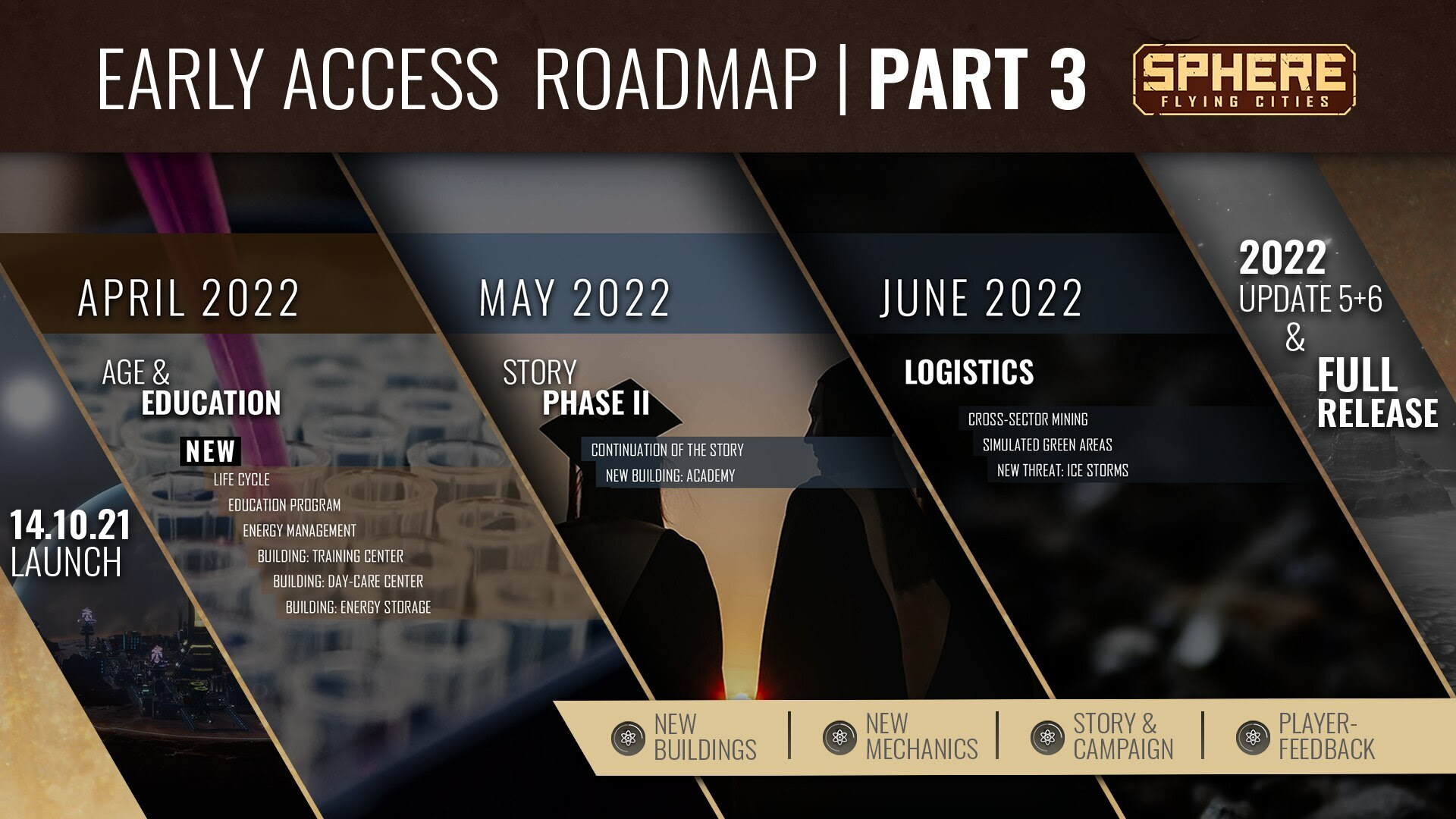 EARLY ACCESS ROADMAP | PART 3

SPHERE
FLYING CITIES

14.10.21
LAUNCH

APRIL 2022

AGE &
EDUCATION

NEW
LIFE CYCLE
EDUCATION PROGRAM
ENERGY MANAGEMENT
BUILDING: TRAINING CENTER
BUILDING: DAY-CARE CENTER
BUILDING: ENERGY STORAGE

MAY 2022

STORY
PHASE II

CONTINUATION OF THE STORY
NEW BUILDING: ACADEMY

JUNE 2022

LOGISTICS

CROSS-SECTOR MINING
SIMULATED GREEN AREAS
NEW THREAT: ICE STORMS

2022
UPDATE 5+6
&
FULL
RELEASE

NEW BUILDINGS | NEW MECHANICS | STORY & CAMPAIGN | PLAYER-FEEDBACK